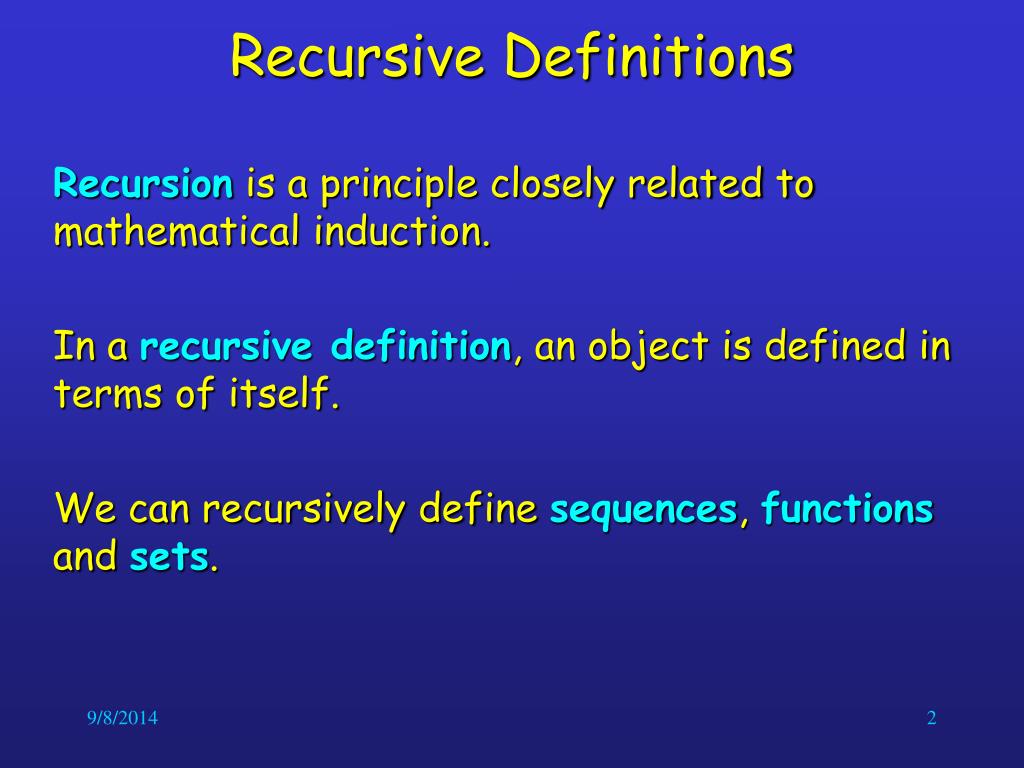 Recursive Definitions

Recursion is a principle closely related to mathematical induction.

In a recursive definition, an object is defined in terms of itself.

We can recursively define sequences, functions and sets.

9/8/2014

2